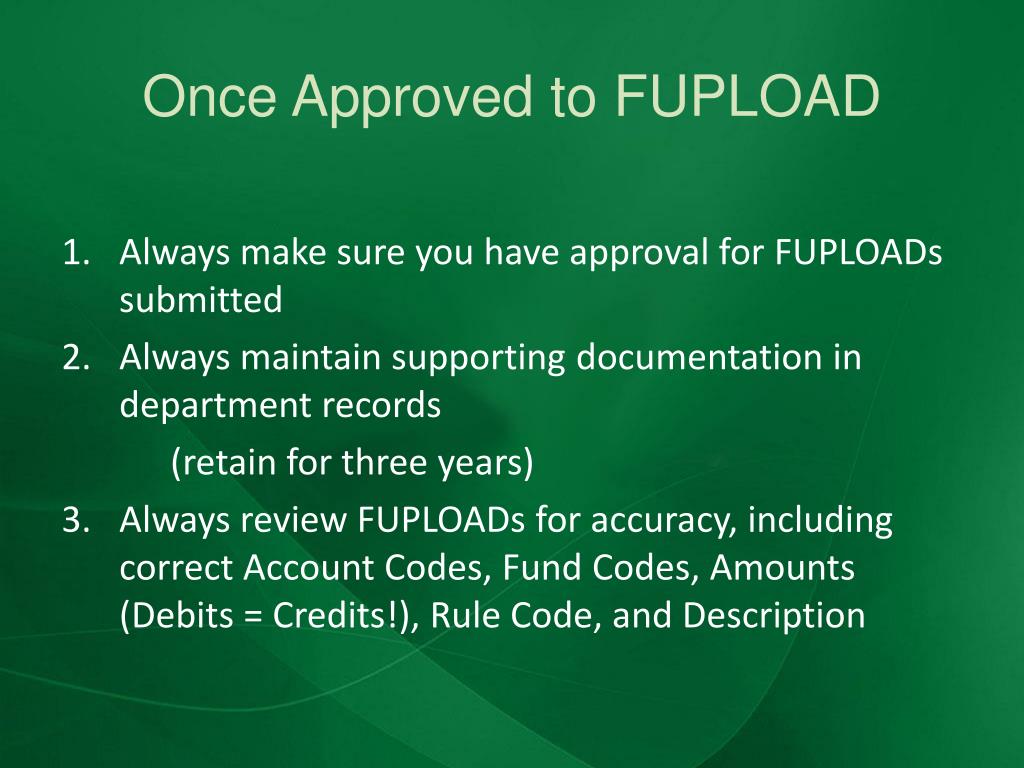 Once Approved to FUPLOAD

1. Always make sure you have approval for FUPLOADs submitted
2. Always maintain supporting documentation in department records

(retain for three years)

3. Always review FUPLOADs for accuracy, including correct Account Codes, Fund Codes, Amounts (Debits = Credits!), Rule Code, and Description